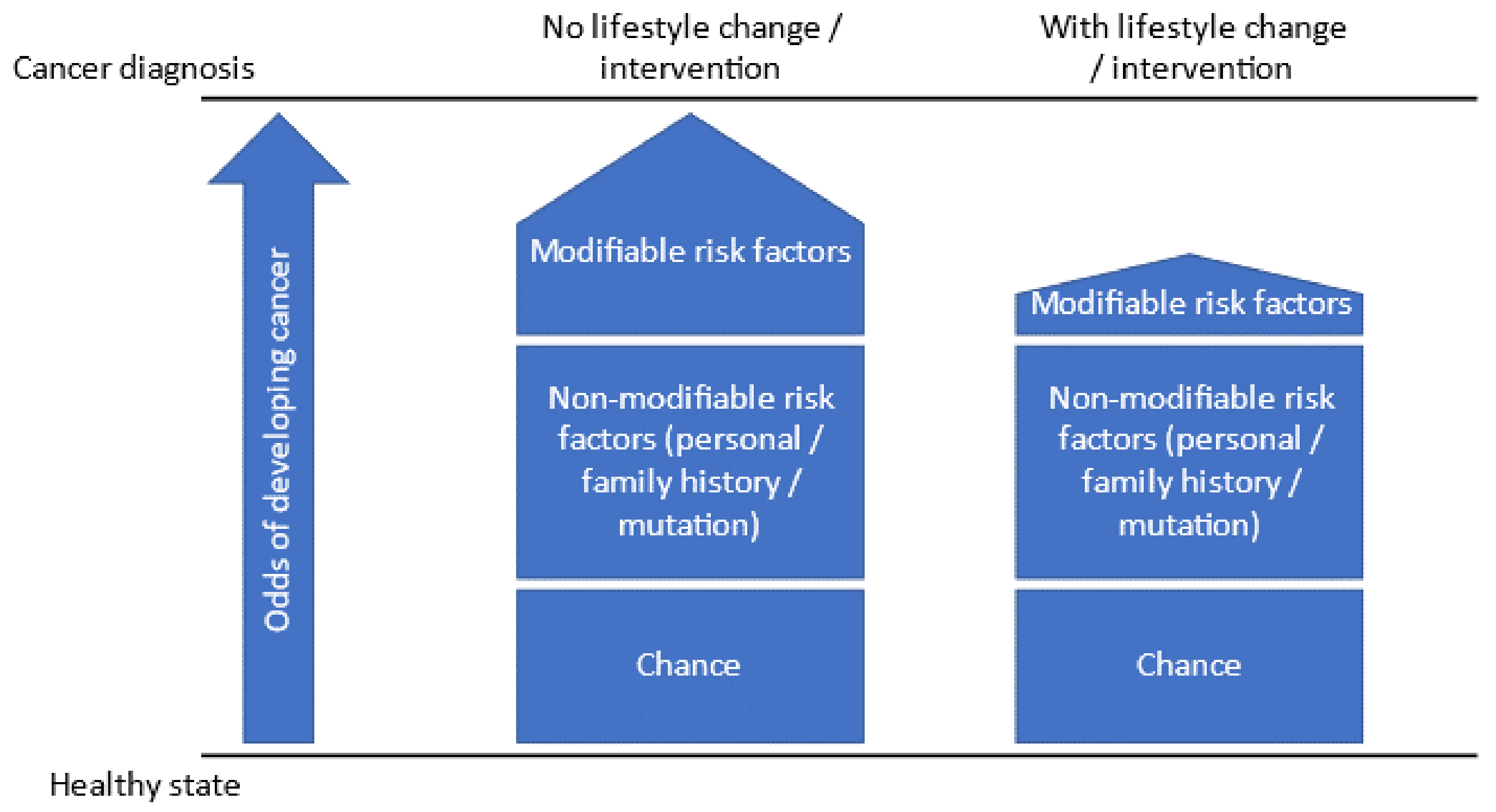 Cancer diagnosis

No lifestyle change / intervention

With lifestyle change / intervention

Odds of developing cancer

Modifiable risk factors

Non-modifiable risk factors (personal / family history / mutation)

Chance

Modifiable risk factors

Non-modifiable risk factors (personal / family history / mutation)

Chance

Healthy state